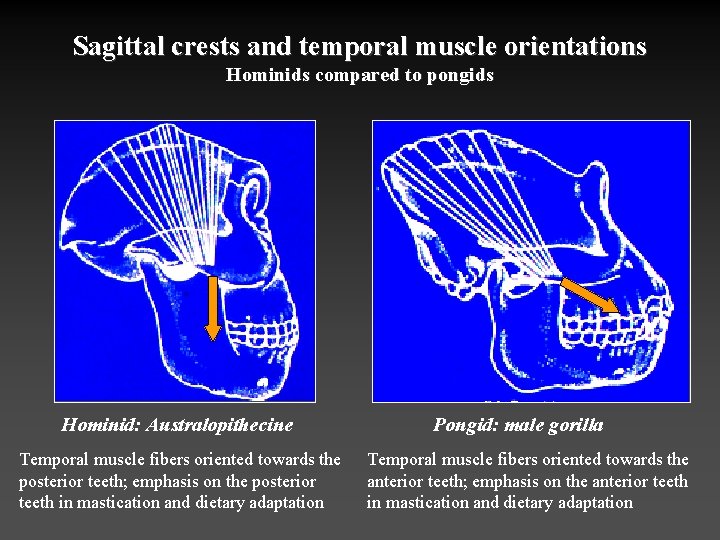 Sagittal crests and temporal muscle orientations
Hominids compared to pongids

Hominid: Australopithecine

Temporal muscle fibers oriented towards the posterior teeth; emphasis on the posterior teeth in mastication and dietary adaptation

Pongid: male gorilla

Temporal muscle fibers oriented towards the anterior teeth; emphasis on the anterior teeth in mastication and dietary adaptation